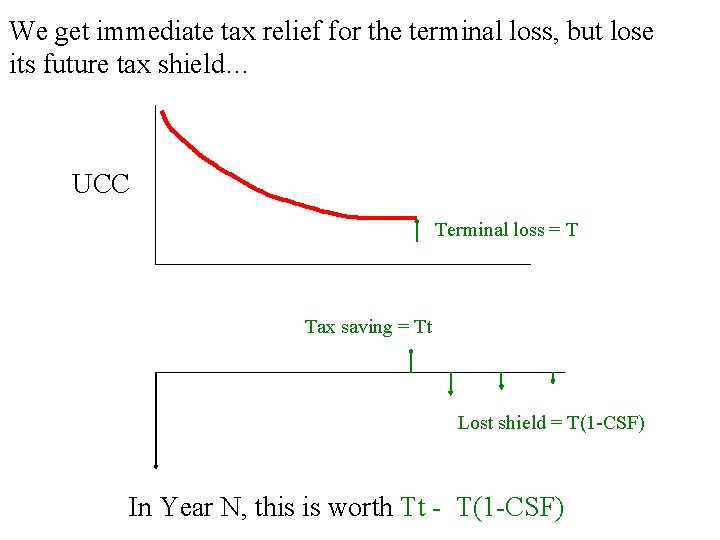 We get immediate tax relief for the terminal loss, but lose its future tax shield...

UCC

Terminal loss = T

Tax saving = Tt

Lost shield = T(1-CSF)

In Year N, this is worth Tt - T(1-CSF)